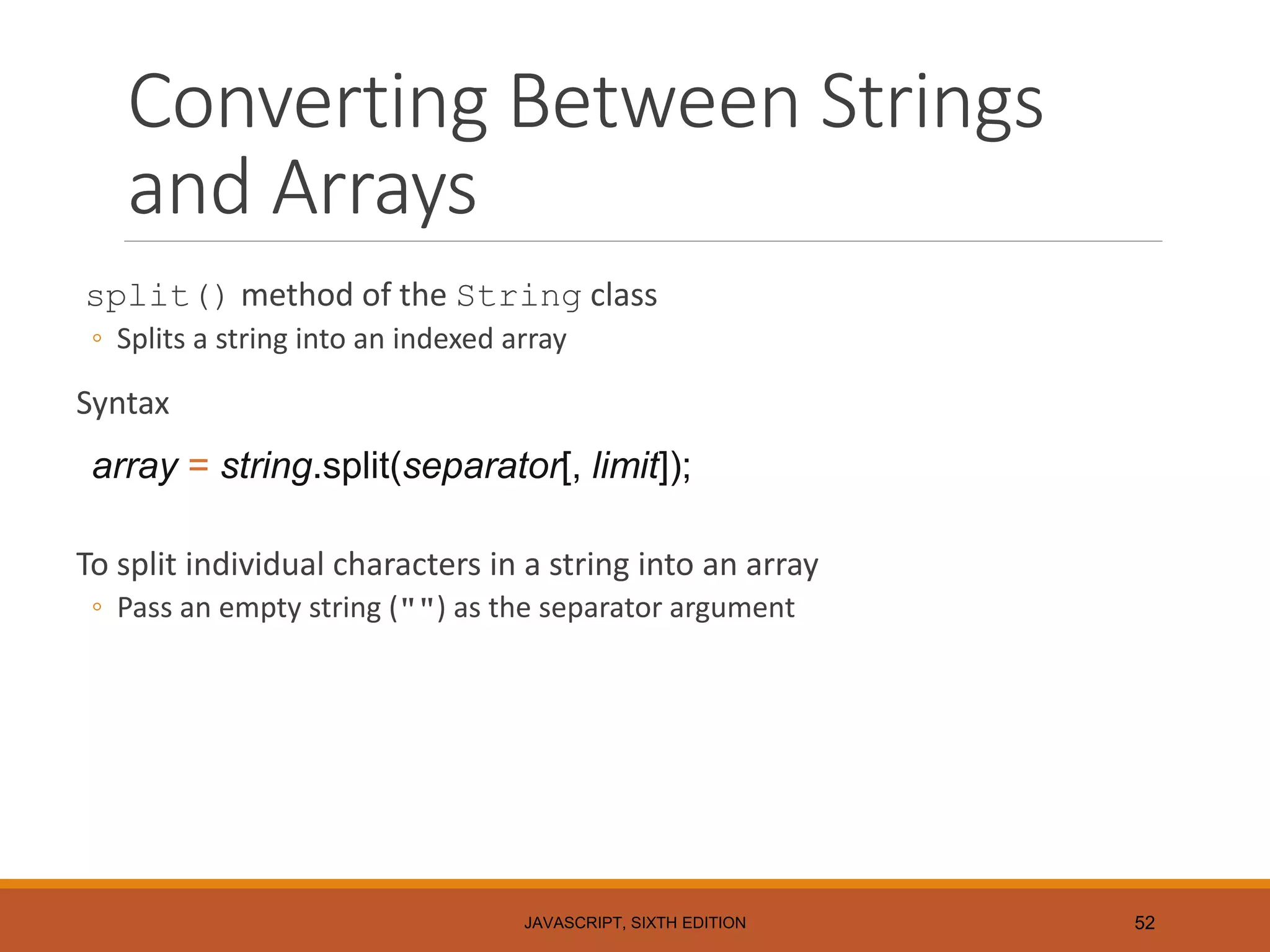 Converting Between Strings and Arrays

split() method of the String class

◦ Splits a string into an indexed array

Syntax

array = string.split(separator[, limit]);

To split individual characters in a string into an array

◦ Pass an empty string ("") as the separator argument

JAVASCRIPT, SIXTH EDITION

52